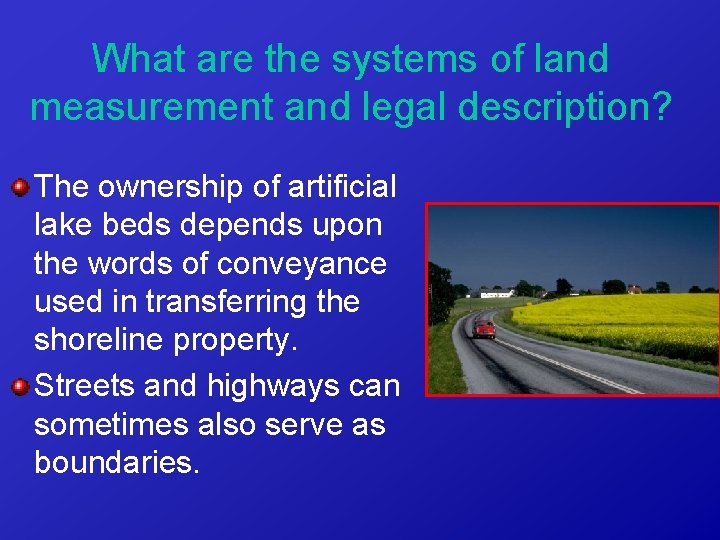 What are the systems of land measurement and legal description?

The ownership of artificial lake beds depends upon the words of conveyance used in transferring the shoreline property.

Streets and highways can sometimes also serve as boundaries.